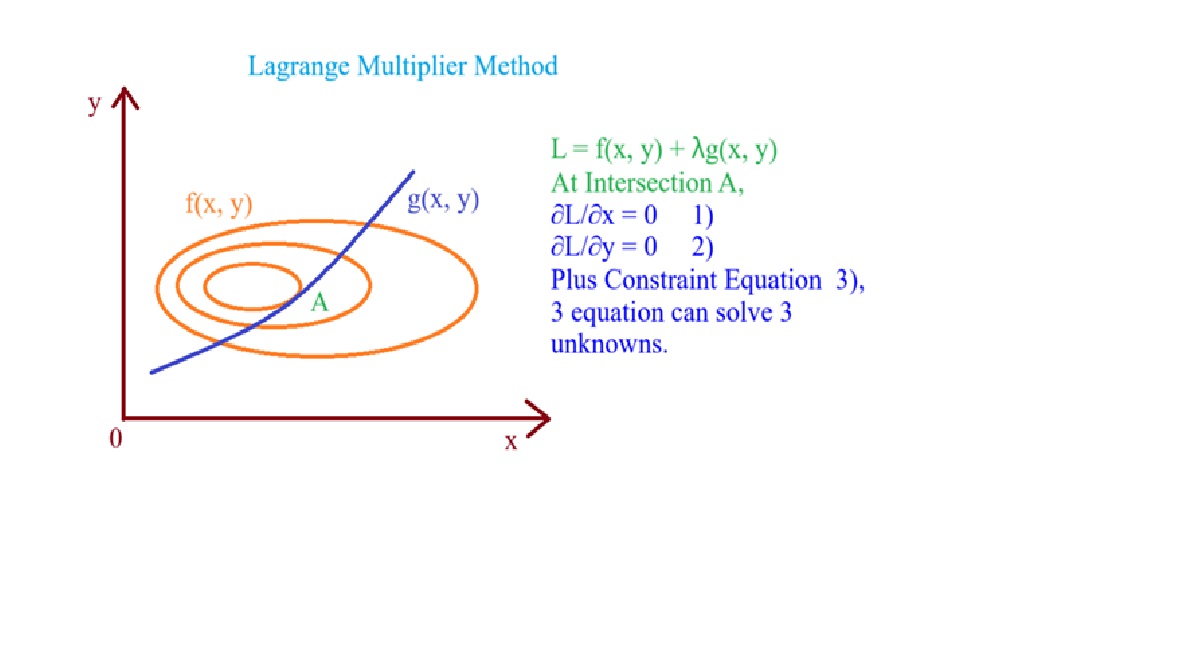 Lagrange Multiplier Method

y

f(x, y)

g(x, y)

A

0

x

$L = f(x, y) + \lambda g(x, y)$
At Intersection A,
$\partial L/\partial x = 0$ 1)
$\partial L/\partial y = 0$ 2)
Plus Constraint Equation 3),
3 equation can solve 3 unknowns.